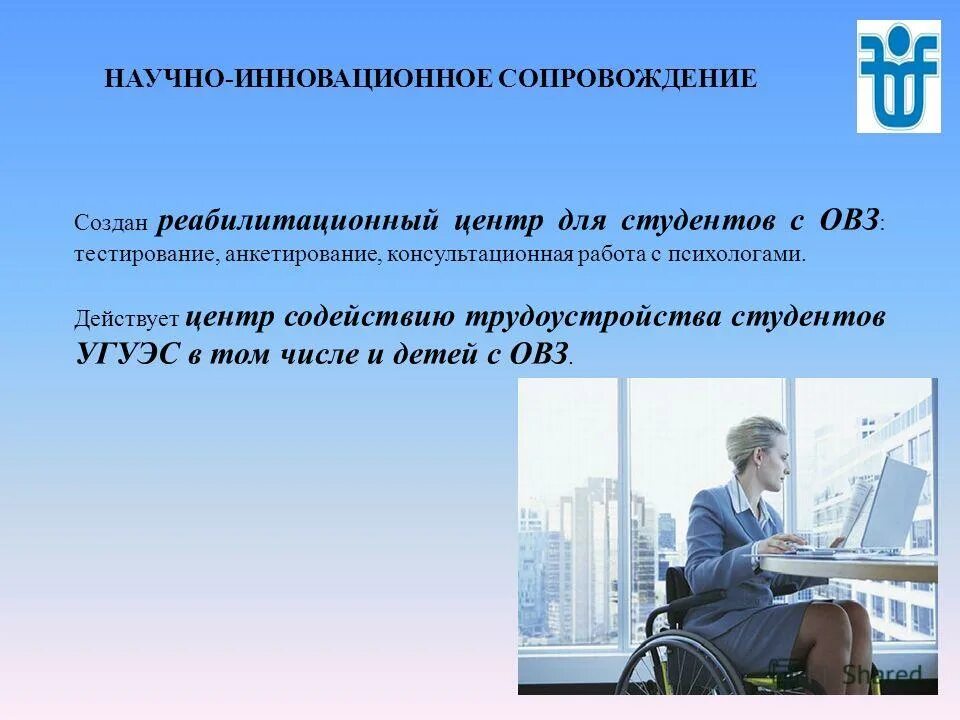 НАУЧНО-ИННОВАЦИОННОЕ СОПРОВОЖДЕНИЕ

Создан реабилитационный центр для студентов с ОВЗ: тестирование, анкетирование, консультационная работа с психологами.

Действует центр содействию трудоустройства студентов УГУЭС в том числе и детей с ОВЗ.

Shared